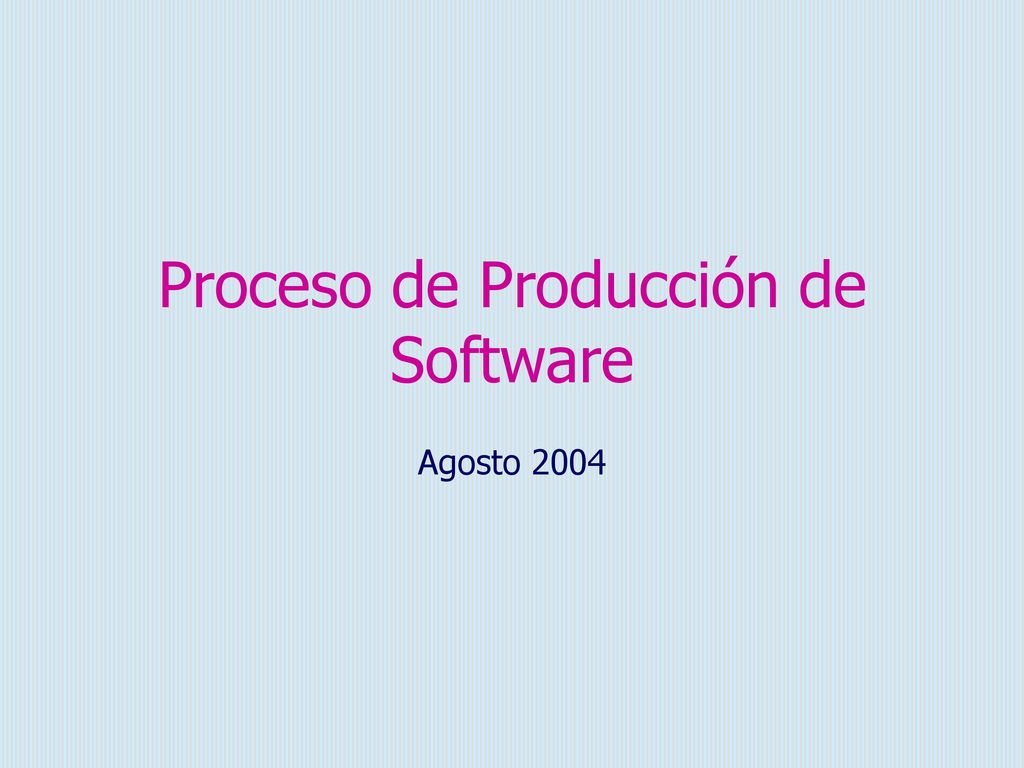 Proceso de Producción de Software

Agosto 2004